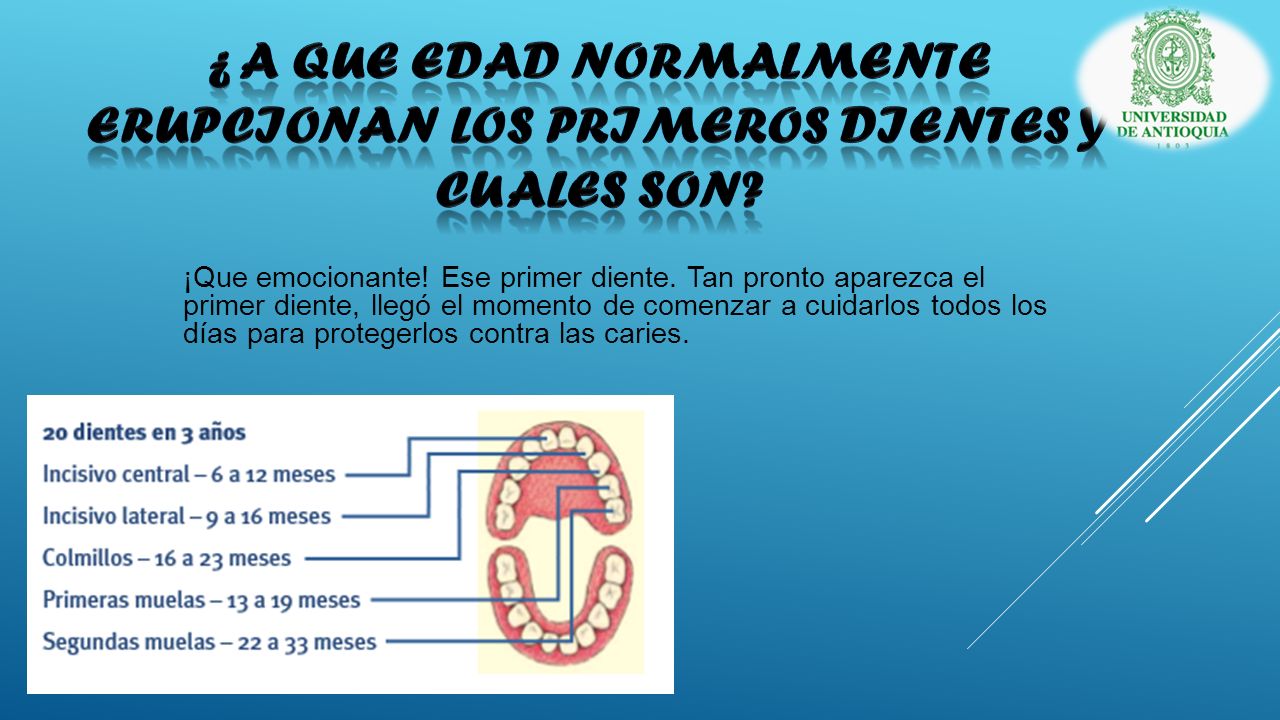 ¿A QUE EDAD NORMALMENTE ERUPCIONAN LOS PRIMEROS DIENTES Y CUALES SON?

UNIVERSIDAD DE ANTIOQUIA
1803

¡Que emocionante! Ese primer diente. Tan pronto aparezca el primer diente, llegó el momento de comenzar a cuidarlos todos los días para protegerlos contra las caries.

20 dientes en 3 años
Incisivo central – 6 a 12 meses
Incisivo lateral – 9 a 16 meses
Colmillos – 16 a 23 meses
Primeras muelas – 13 a 19 meses
Segundas muelas – 22 a 33 meses